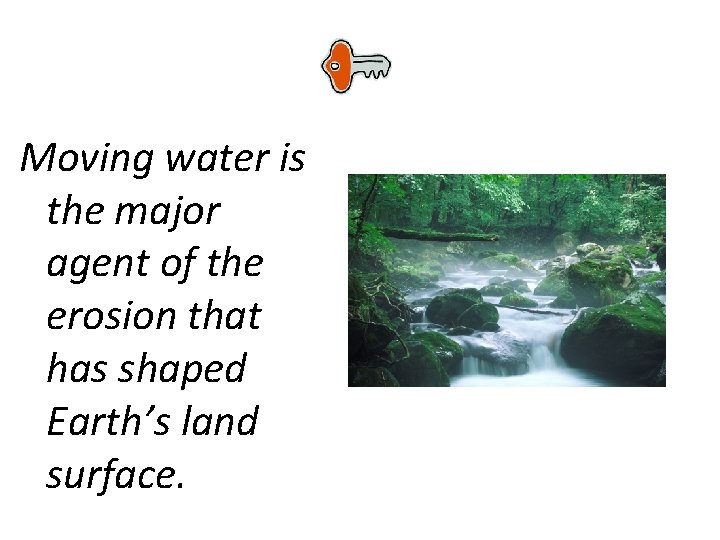 Moving water is the major agent of the erosion that has shaped Earth’s land surface.